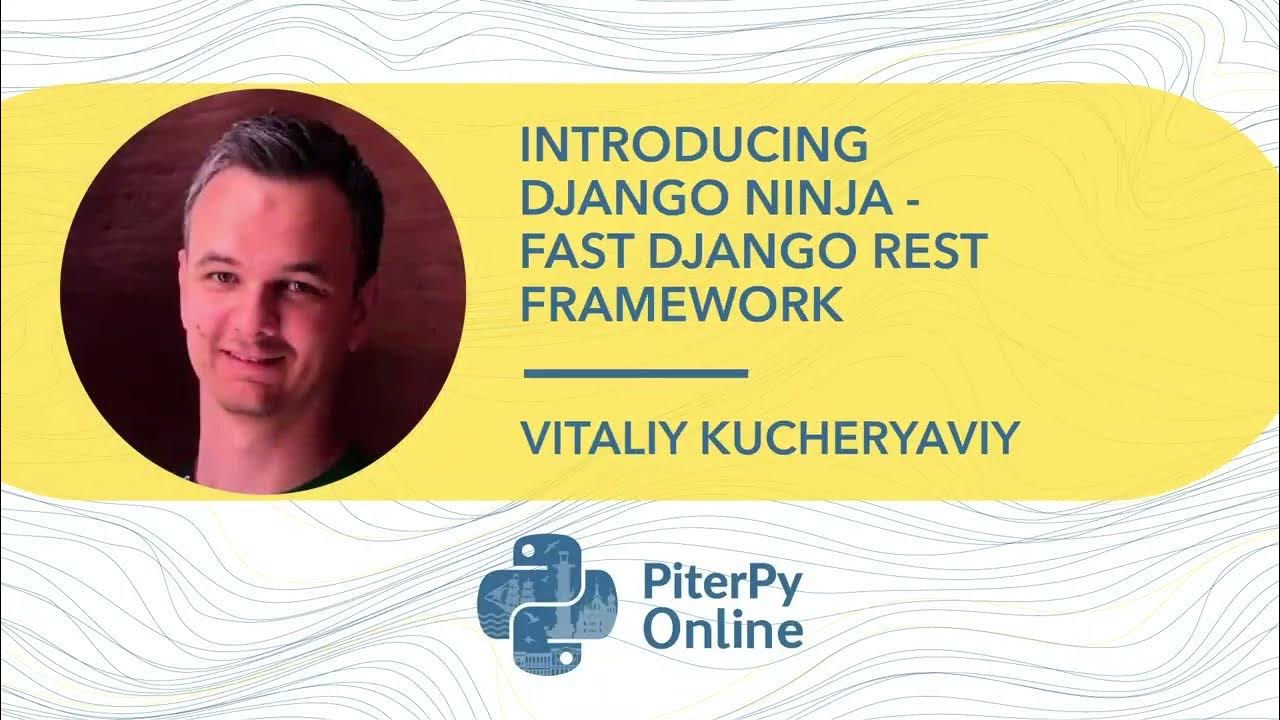 INTRODUCING DJANGO NINJA - FAST DJANGO REST FRAMEWORK

VITALIY KUCHERYAVIY

PiterPy Online